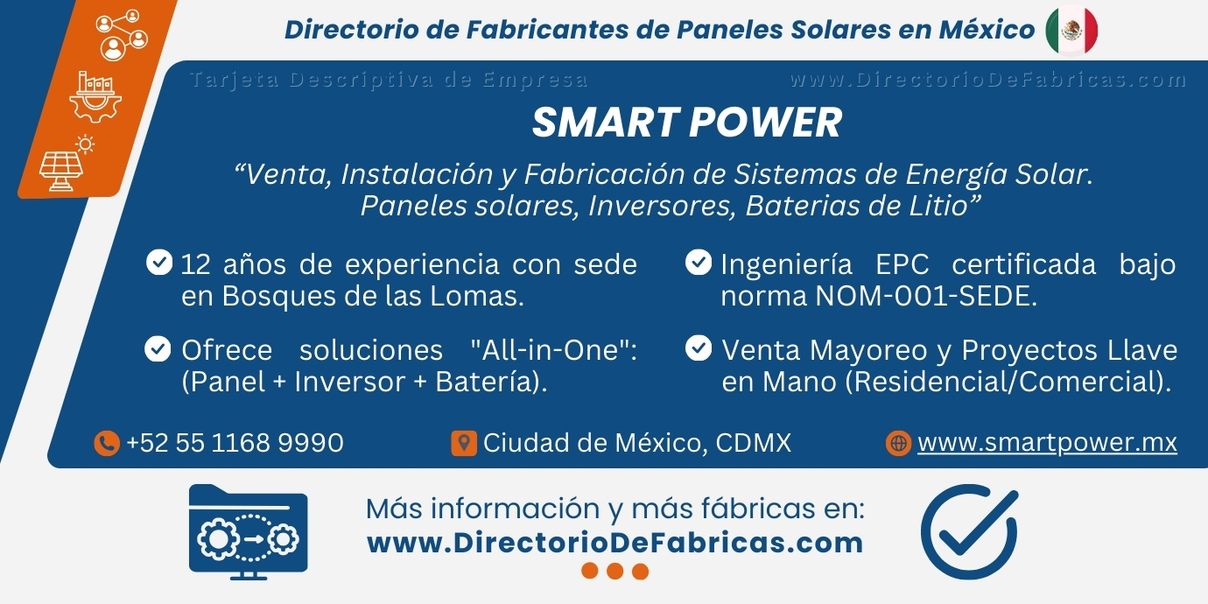 Directorio de Fabricantes de Paneles Solares en México

Tarjeta Descriptiva de Empresa

www.DirectorioDeFabricas.com

SMART POWER

“Venta, Instalación y Fabricación de Sistemas de Energía Solar. Paneles solares, Inversores, Baterias de Litio”

12 años de experiencia con sede en Bosques de las Lomas.

Ofrece soluciones "All-in-One": (Panel + Inversor + Batería).

Ingeniería EPC certificada bajo norma NOM-001-SEDE.

Venta Mayoreo y Proyectos Llave en Mano (Residencial/Comercial).

+52 55 1168 9990

Ciudad de México, CDMX

www.smartpower.mx

Más información y más fábricas en:
www.DirectorioDeFabricas.com